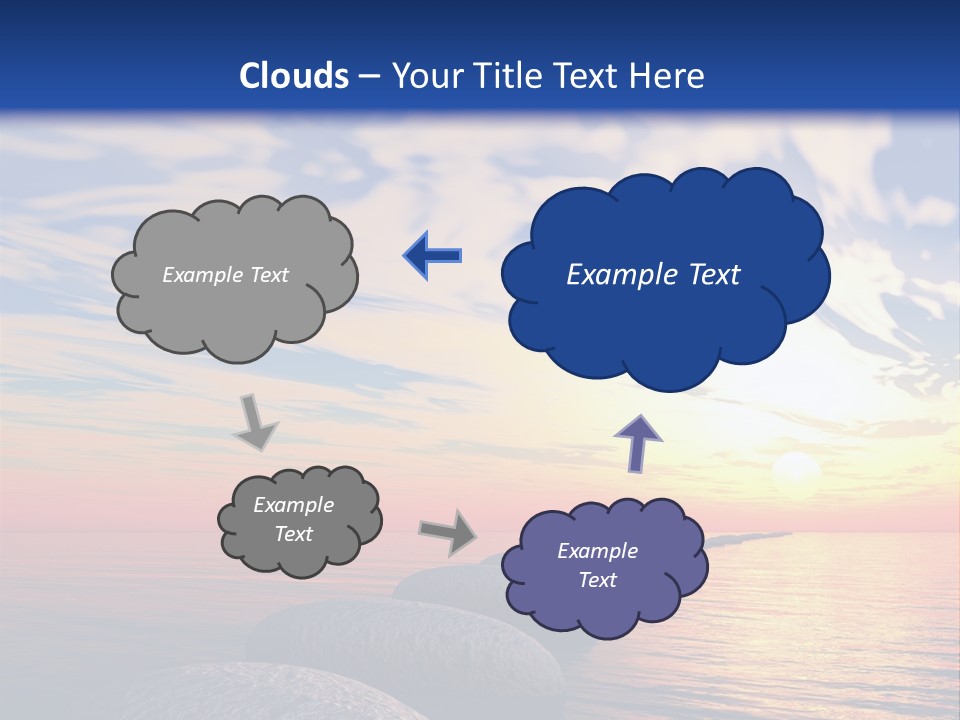 Clouds – Your Title Text Here

Example Text

Example Text

Example Text

Example Text